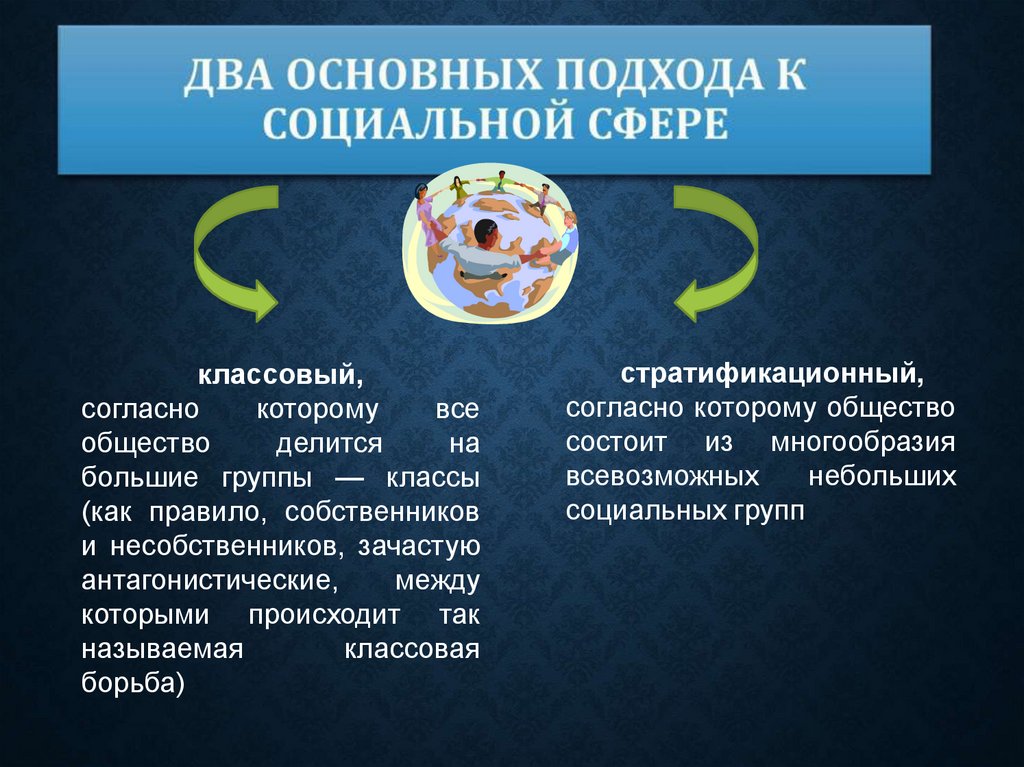 ДВА ОСНОВНЫХ ПОДХОДА К СОЦИАЛЬНОЙ СФЕРЕ

классовый, согласно которому все общество делится на большие группы — классы (как правило, собственников и несобственников, зачастую антагонистические, между которыми происходит так называемая классовая борьба)

стратификационный, согласно которому общество состоит из многообразия всевозможных небольших социальных групп